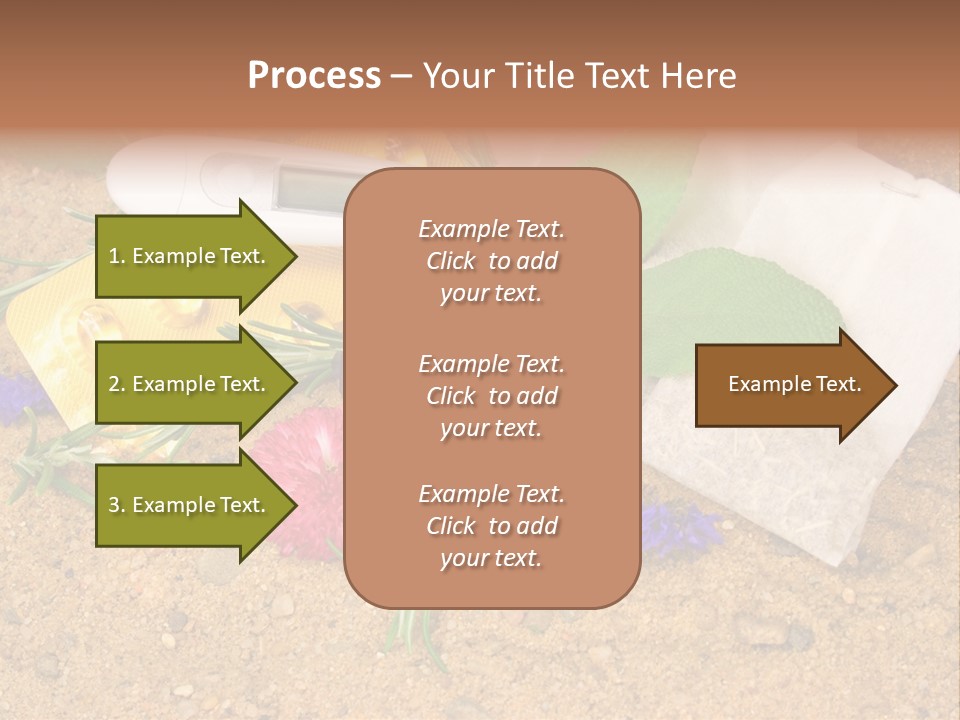 Process – Your Title Text Here

1. Example Text.

2. Example Text.

3. Example Text.

Example Text. Click to add your text.

Example Text. Click to add your text.

Example Text. Click to add your text.

Example Text.